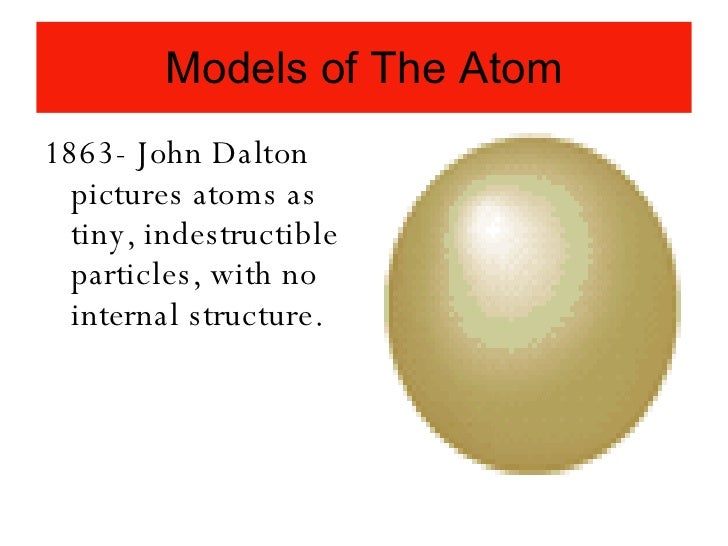 Models of The Atom

1863- John Dalton pictures atoms as tiny, indestructible particles, with no internal structure.